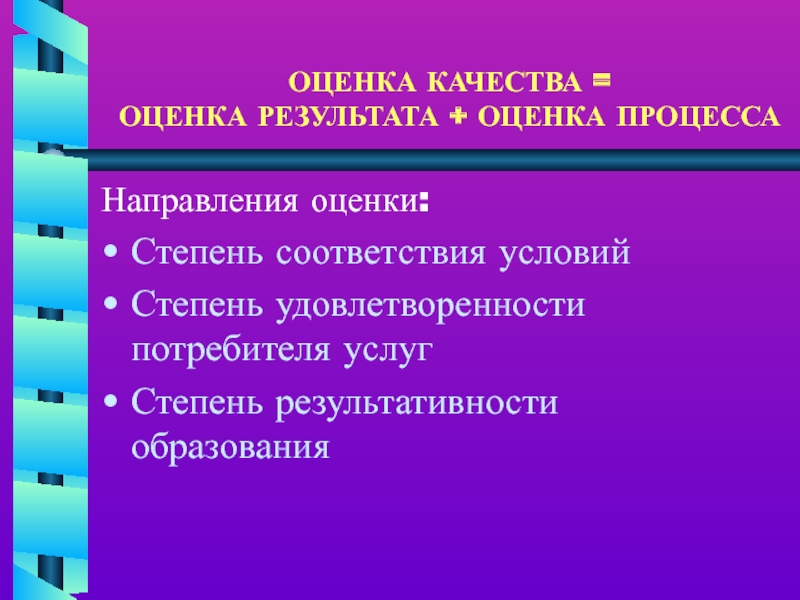 ОЦЕНКА КАЧЕСТВА =
ОЦЕНКА РЕЗУЛЬТАТА + ОЦЕНКА ПРОЦЕССА

Направления оценки:

• Степень соответствия условий
• Степень удовлетворенности потребителя услуг
• Степень результативности образования